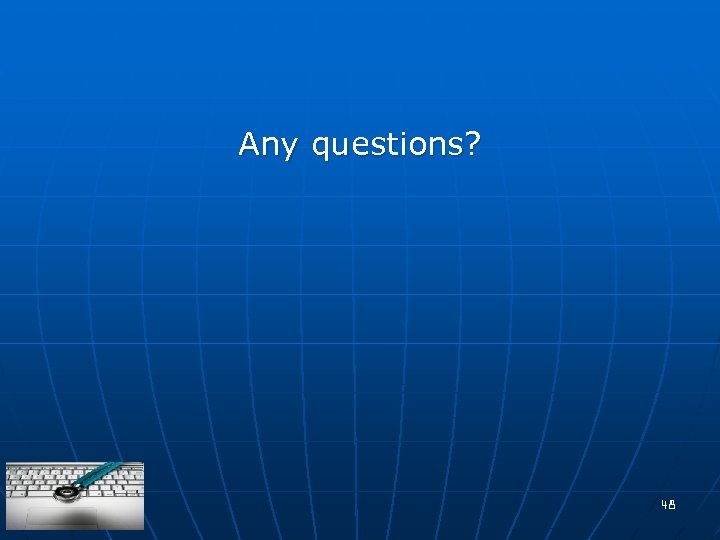 Any questions?

48